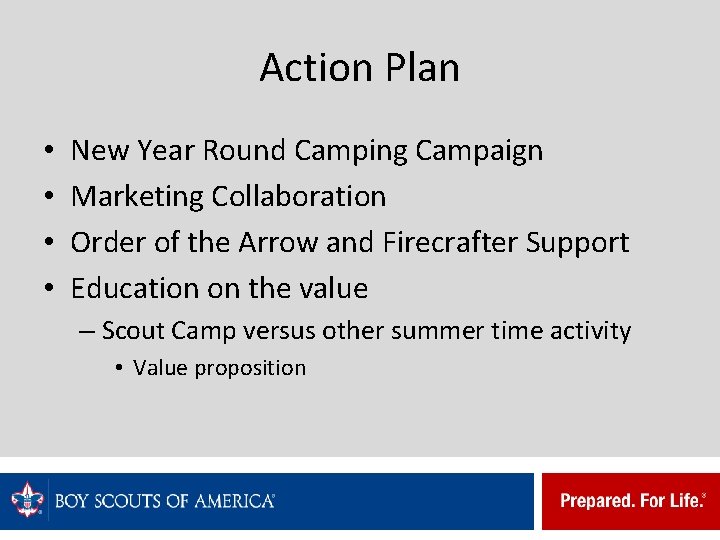 Action Plan

• New Year Round Camping Campaign
• Marketing Collaboration
• Order of the Arrow and Firecrafter Support
• Education on the value
– Scout Camp versus other summer time activity
• Value proposition

BOY SCOUTS OF AMERICA®

Prepared. For Life.®